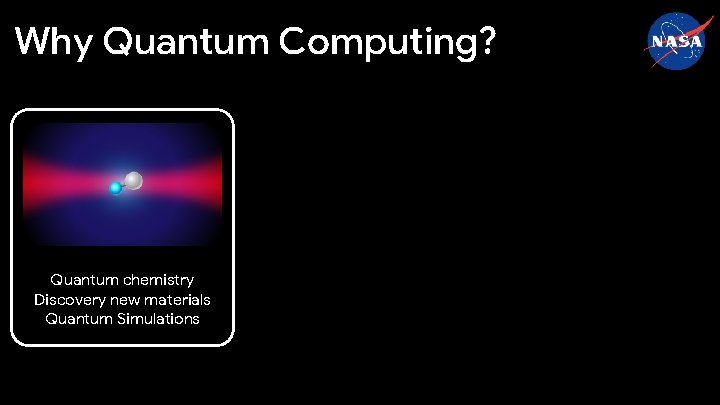 Why Quantum Computing?

NASA

Quantum chemistry
Discovery new materials
Quantum Simulations